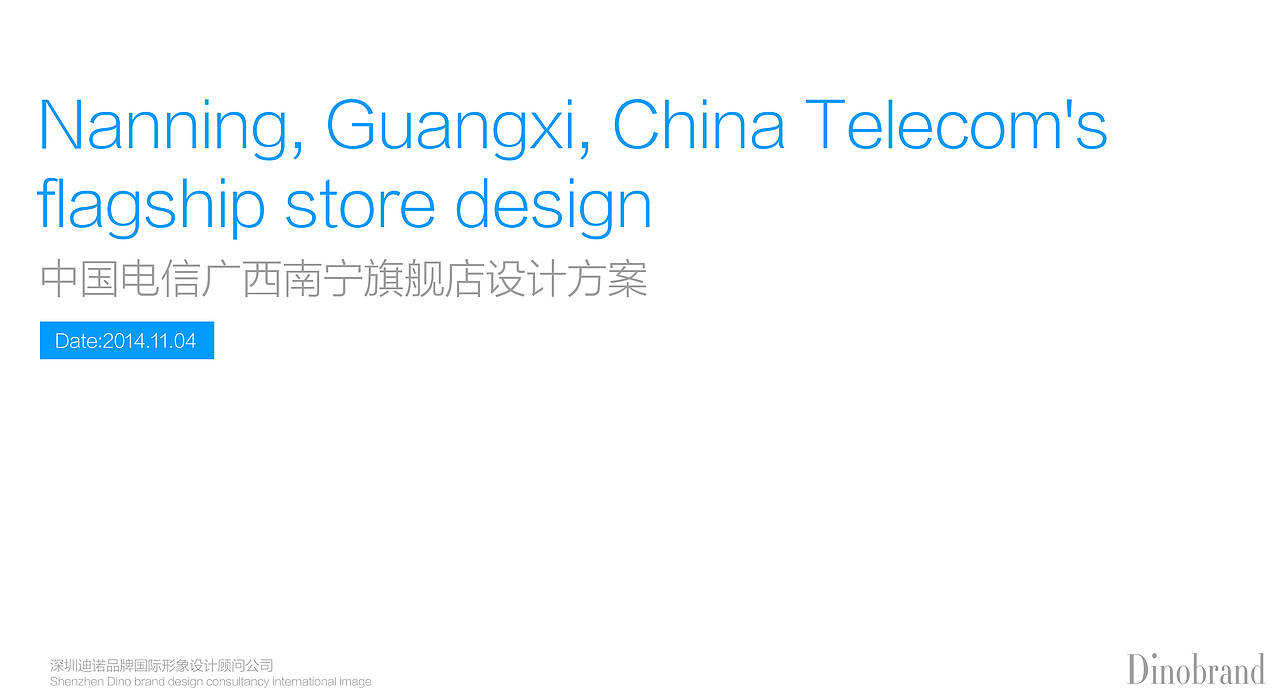 Nanning, Guangxi, China Telecom's flagship store design

中国电信广西南宁旗舰店设计方案

Date:2014.11.04

深圳迪诺品牌国际形象设计顾问公司
Shenzhen Dino brand design consultancy international image

Dinobrand